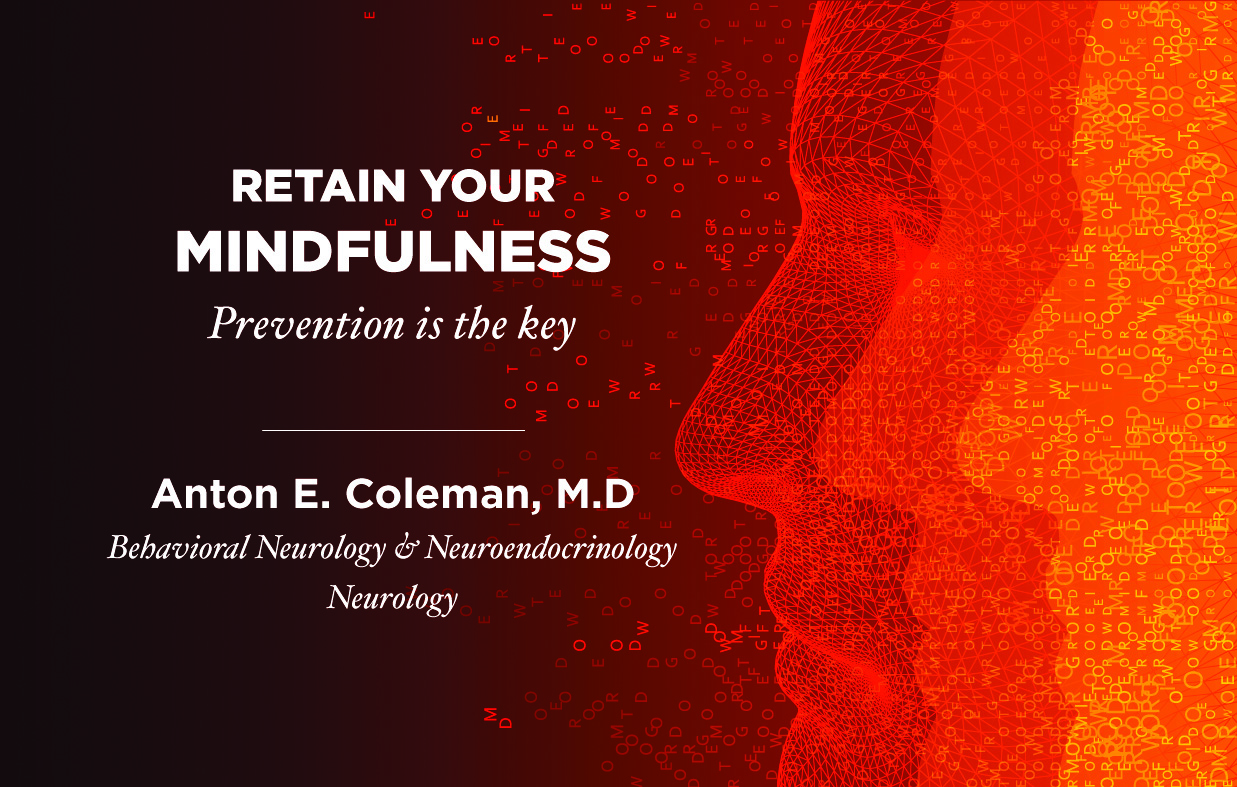 RETAIN YOUR
MINDFULNESS
Prevention is the key

Anton E. Coleman, M.D
Behavioral Neurology & Neuroendocrinology
Neurology